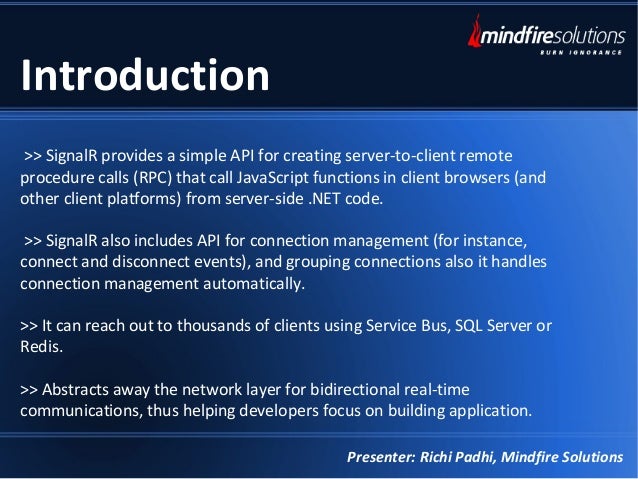 mindfiresolutions
BURN IGNORANCE

Introduction

>> SignalR provides a simple API for creating server-to-client remote procedure calls (RPC) that call JavaScript functions in client browsers (and other client platforms) from server-side .NET code.

>> SignalR also includes API for connection management (for instance, connect and disconnect events), and grouping connections also it handles connection management automatically.

>> It can reach out to thousands of clients using Service Bus, SQL Server or Redis.

>> Abstracts away the network layer for bidirectional real-time communications, thus helping developers focus on building application.

Presenter: Richi Padhi, Mindfire Solutions